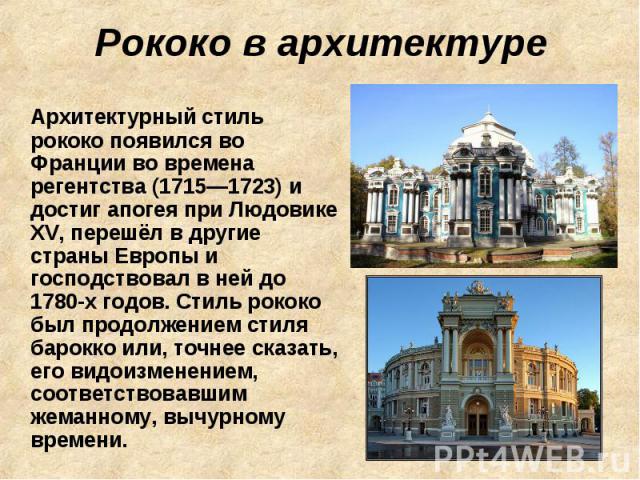 Рококо в архитектуре

Архитектурный стиль рококо появился во Франции во времена регентства (1715—1723) и достиг апогея при Людовике XV, перешёл в другие страны Европы и господствовал в ней до 1780-х годов. Стиль рококо был продолжением стиля барокко или, точнее сказать, его видоизменением, соответствовавшим жеманному, вычурному времени.

PPt4WEB.ru